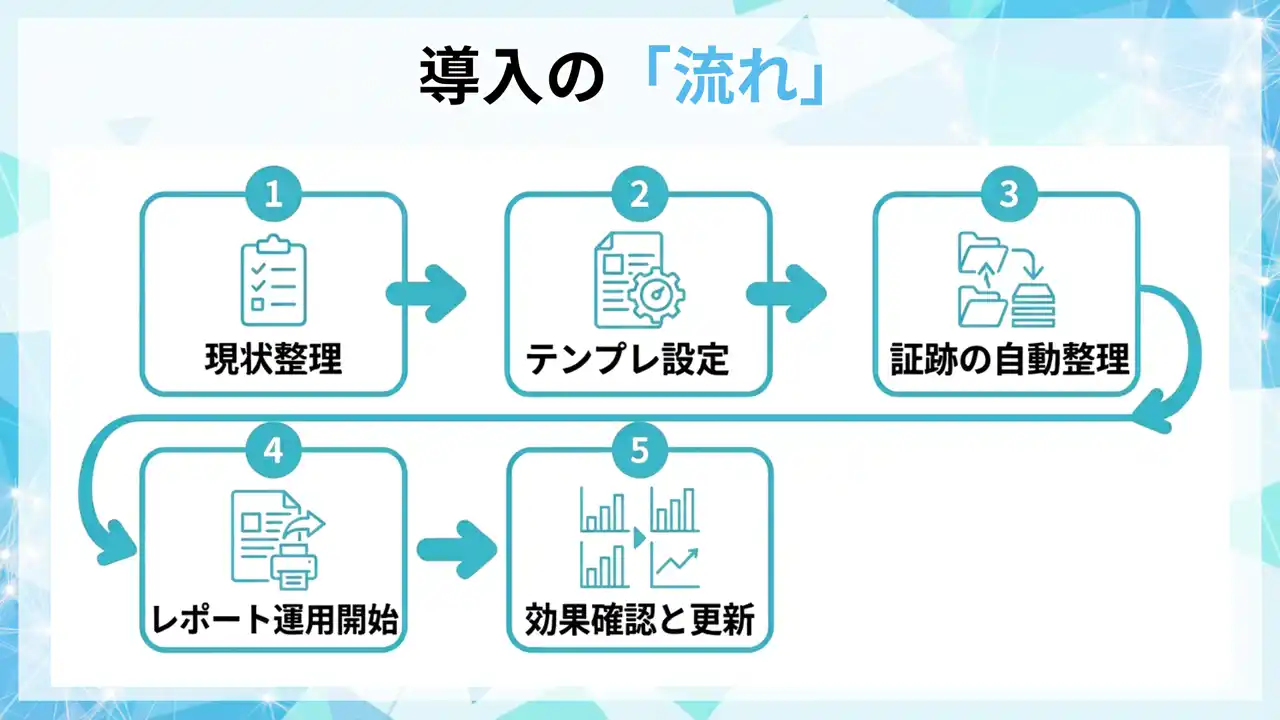 導入の「流れ」

1
現状整理

2
テンプレ設定

3
証跡の自動整理

4
レポート運用開始

5
効果確認と更新